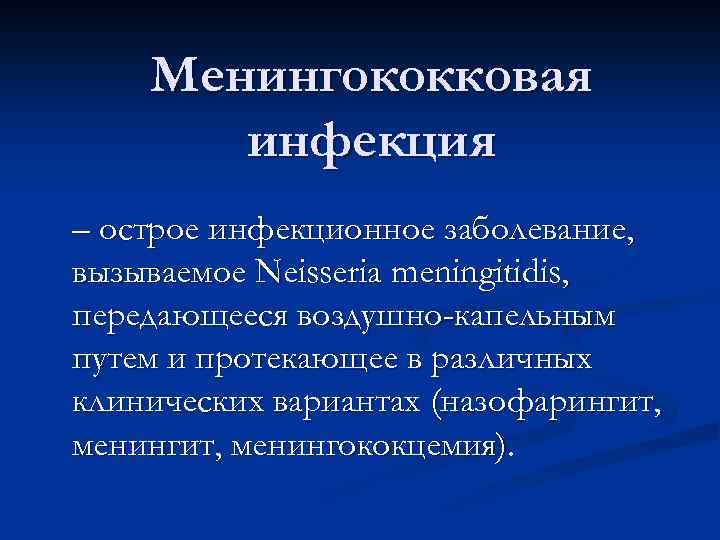 Менингококковая инфекция

– острое инфекционное заболевание, вызываемое Neisseria meningitidis, передающееся воздушно-капельным путем и протекающее в различных клинических вариантах (назофарингит, менингит, менингококцемия).